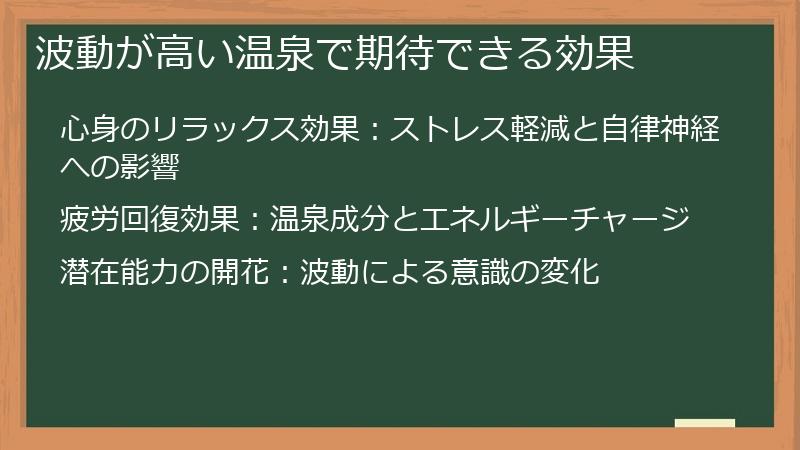 波動が高い温泉で期待できる効果

心身のリラックス効果：ストレス軽減と自律神経への影響

疲労回復効果：温泉成分とエネルギーチャージ

潜在能力の開花：波動による意識の変化